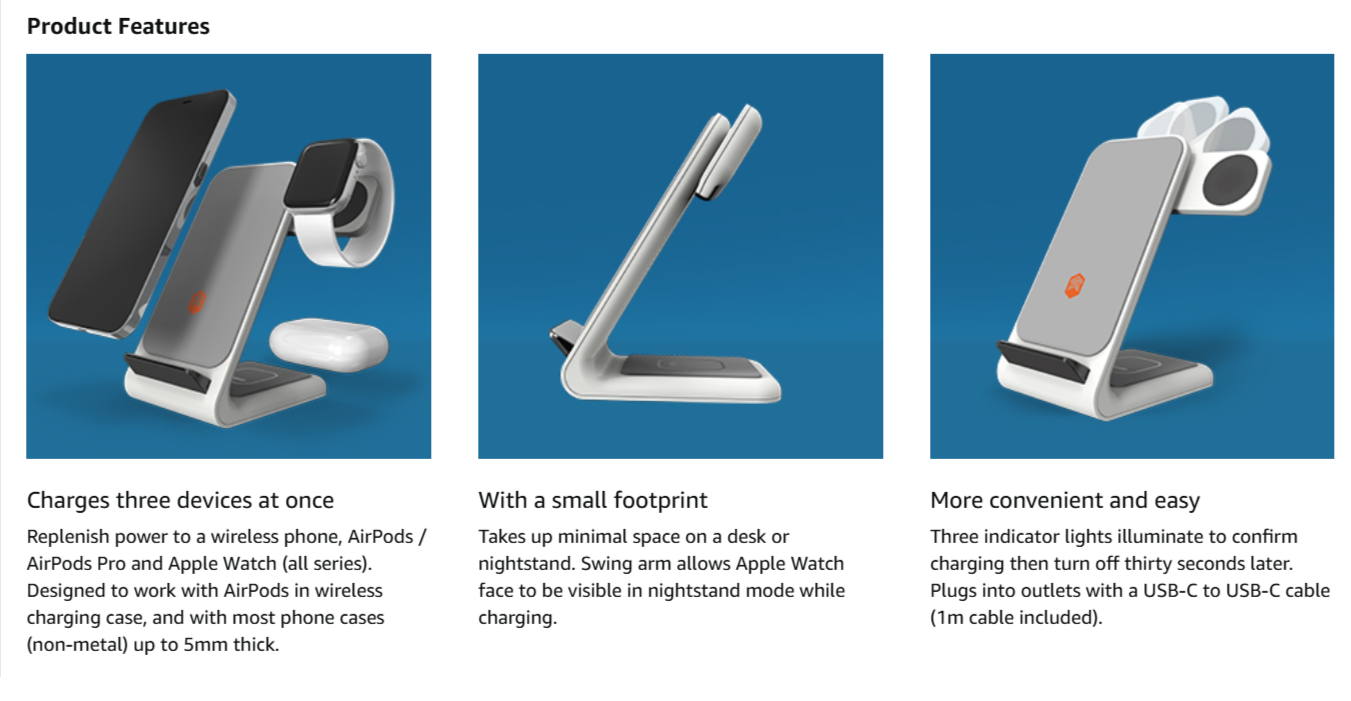 Product Features

Charges three devices at once

Replenish power to a wireless phone, AirPods / AirPods Pro and Apple Watch (all series). Designed to work with AirPods in wireless charging case, and with most phone cases (non-metal) up to 5mm thick.

With a small footprint

Takes up minimal space on a desk or nightstand. Swing arm allows Apple Watch face to be visible in nightstand mode while charging.

More convenient and easy

Three indicator lights illuminate to confirm charging then turn off thirty seconds later. Plugs into outlets with a USB-C to USB-C cable (1m cable included).